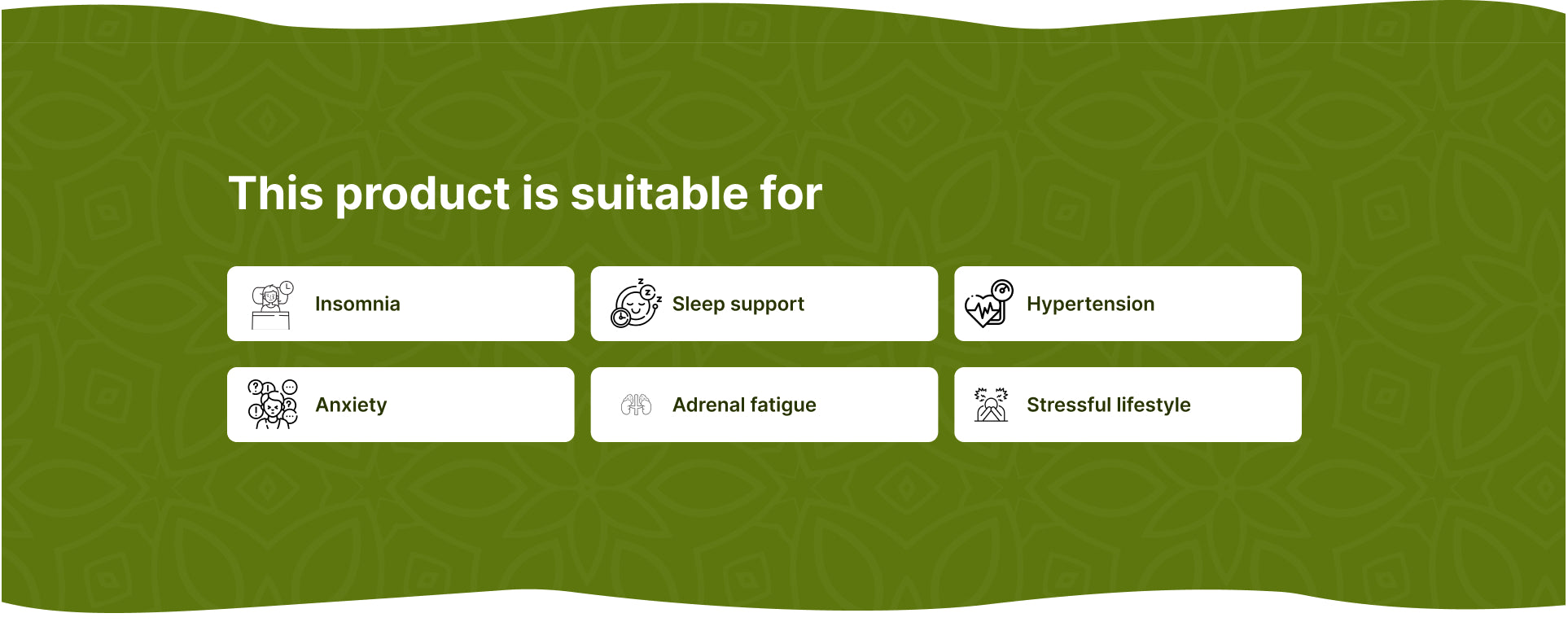 This product is suitable for

Insomnia

Sleep support

Hypertension

Anxiety

Adrenal fatigue

Stressful lifestyle